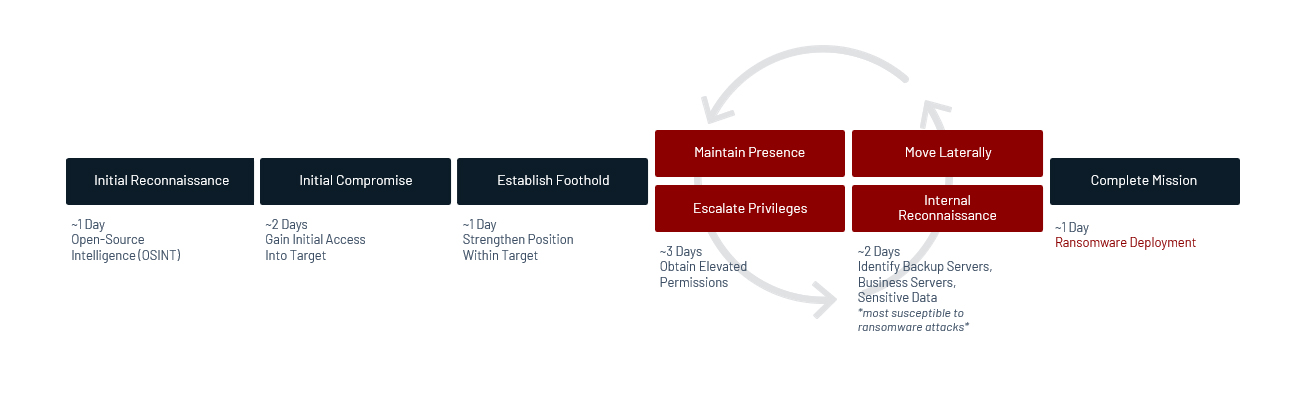 Initial Reconnaissance

~1 Day
Open-Source Intelligence (OSINT)

Initial Compromise

~2 Days
Gain Initial Access Into Target

Establish Foothold

~1 Day
Strengthen Position Within Target

Maintain Presence

Escalate Privileges

~3 Days
Obtain Elevated Permissions

Move Laterally

Internal Reconnaissance

~2 Days
Identify Backup Servers, Business Servers, Sensitive Data
*most susceptible to ransomware attacks*

Complete Mission

~1 Day
Ransomware Deployment